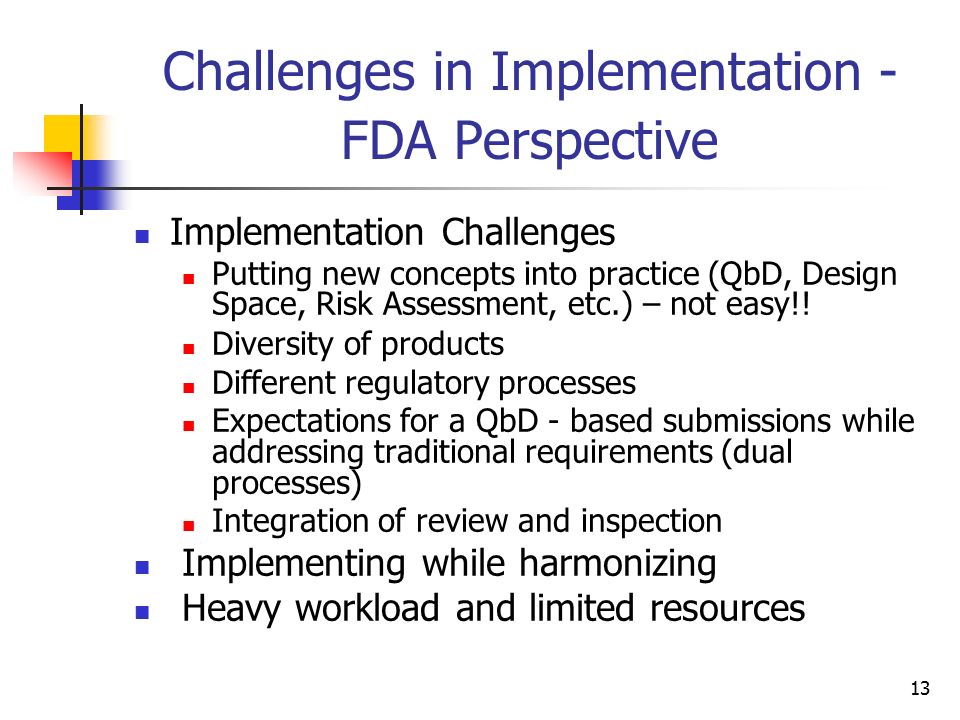 Challenges in Implementation - FDA Perspective

- Implementation Challenges
  - Putting new concepts into practice (QbD, Design Space, Risk Assessment, etc.) – not easy!!
  - Diversity of products
  - Different regulatory processes
  - Expectations for a QbD - based submissions while addressing traditional requirements (dual processes)
  - Integration of review and inspection
- Implementing while harmonizing
- Heavy workload and limited resources

13